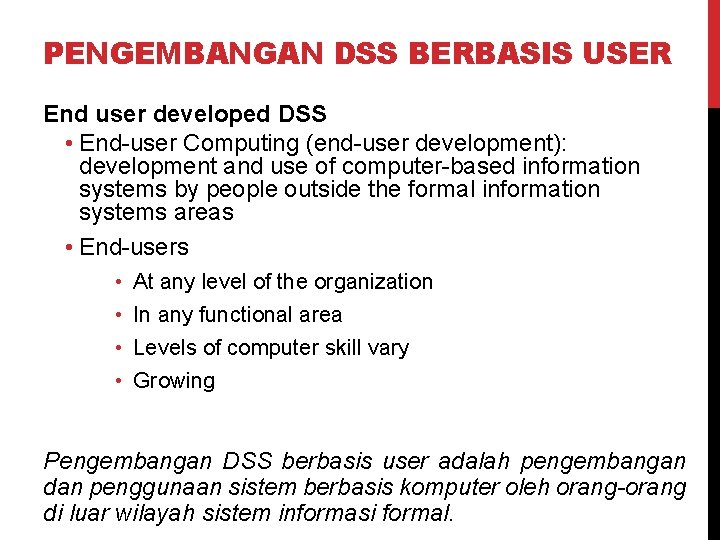 PENGEMBANGAN DSS BERBASIS USER

End user developed DSS

• End-user Computing (end-user development): development and use of computer-based information systems by people outside the formal information systems areas

• End-users

• At any level of the organization

• In any functional area

• Levels of computer skill vary

• Growing

Pengembangan DSS berbasis user adalah pengembangan dan penggunaan sistem berbasis komputer oleh orang-orang di luar wilayah sistem informasi formal.